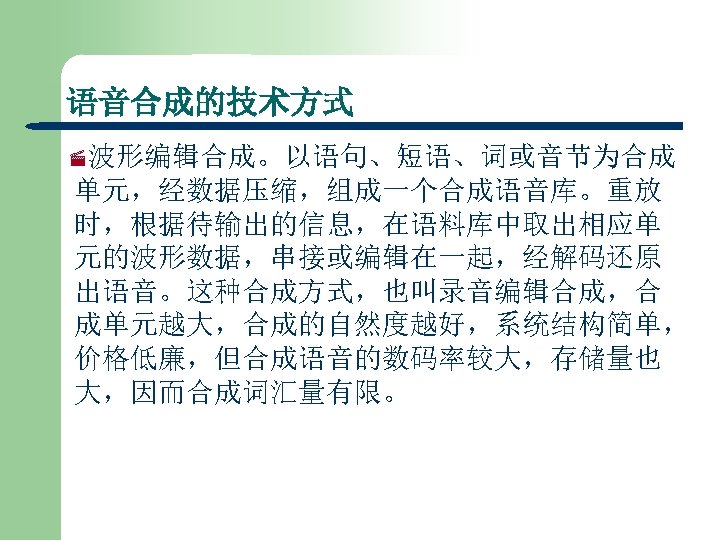 语音合成的技术方式

波形编辑合成。以语句、短语、词或音节为合成单元，经数据压缩，组成一个合成语音库。重放时，根据待输出的信息，在语料库中取出相应单元的波形数据，串接或编辑在一起，经解码还原出语音。这种合成方式，也叫录音编辑合成，合成单元越大，合成的自然度越好，系统结构简单，价格低廉，但合成语音的数码率较大，存储量也大，因而合成词汇量有限。